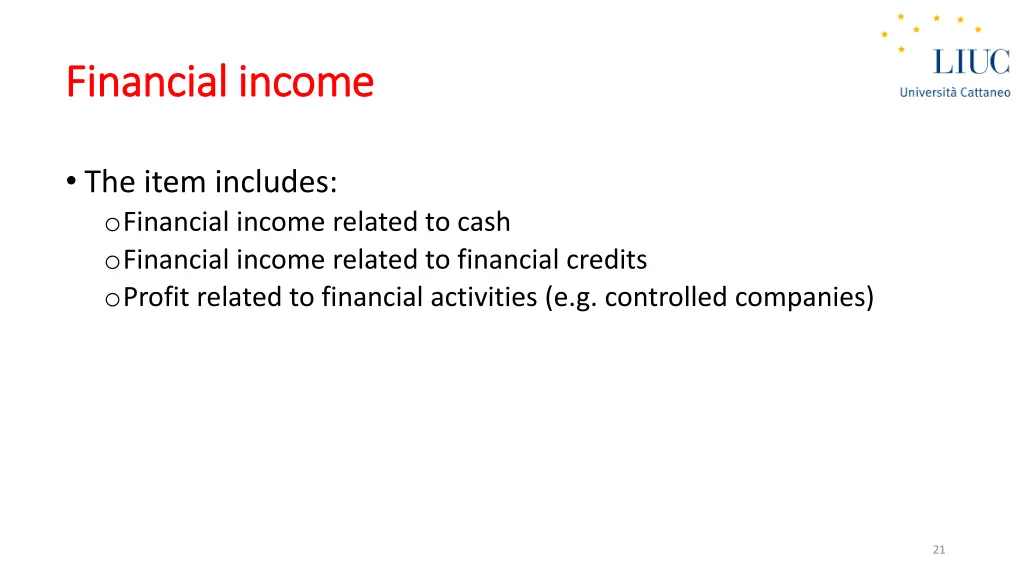 Financial income

LIUC
Università Cattaneo

• The item includes:
o Financial income related to cash
o Financial income related to financial credits
o Profit related to financial activities (e.g. controlled companies)

21